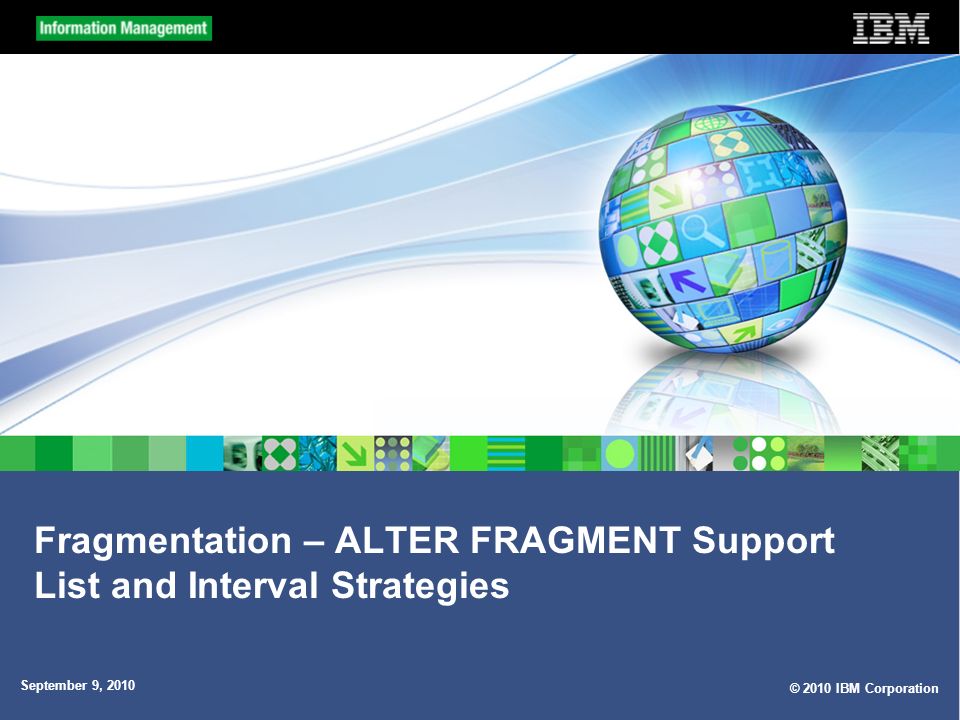 Information Management

IBM

Fragmentation – ALTER FRAGMENT Support List and Interval Strategies

September 9, 2010

© 2010 IBM Corporation